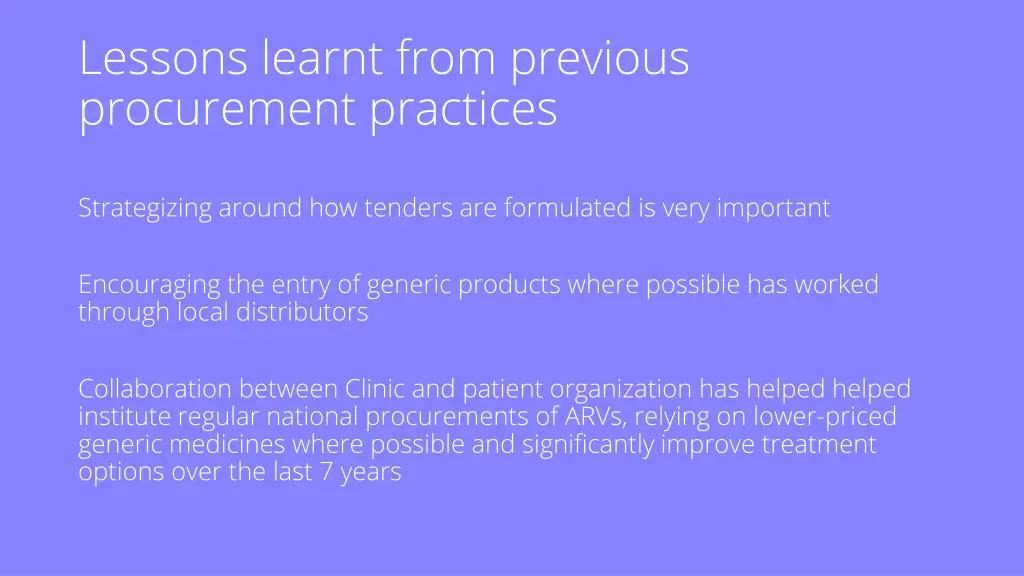 Lessons learnt from previous procurement practices

Strategizing around how tenders are formulated is very important

Encouraging the entry of generic products where possible has worked through local distributors

Collaboration between Clinic and patient organization has helped helped institute regular national procurements of ARVs, relying on lower-priced generic medicines where possible and significantly improve treatment options over the last 7 years